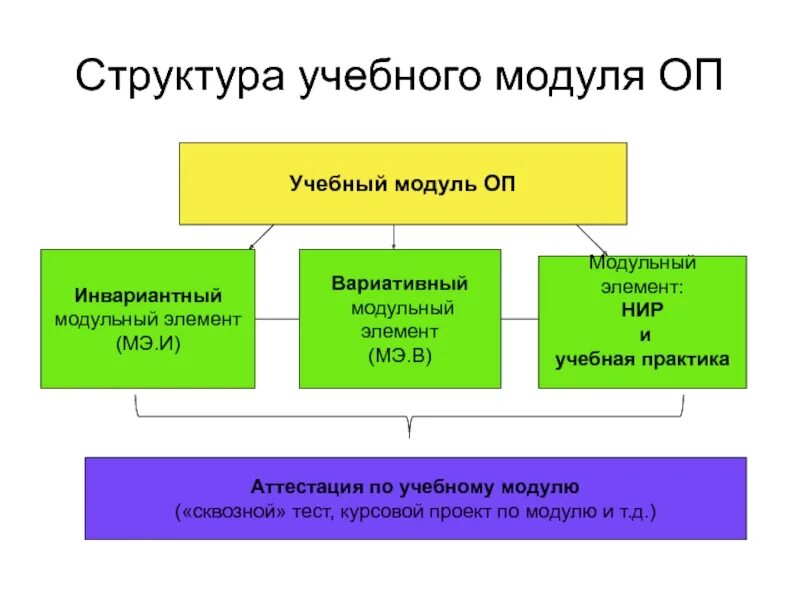 Структура учебного модуля ОП

Учебный модуль ОП

Инвариантный модульный элемент (МЭ.И)

Вариативный модульный элемент (МЭ.В)

Модульный элемент: НИР и учебная практика

Аттестация по учебному модулю («сквозной» тест, курсовой проект по модулю и т.д.)